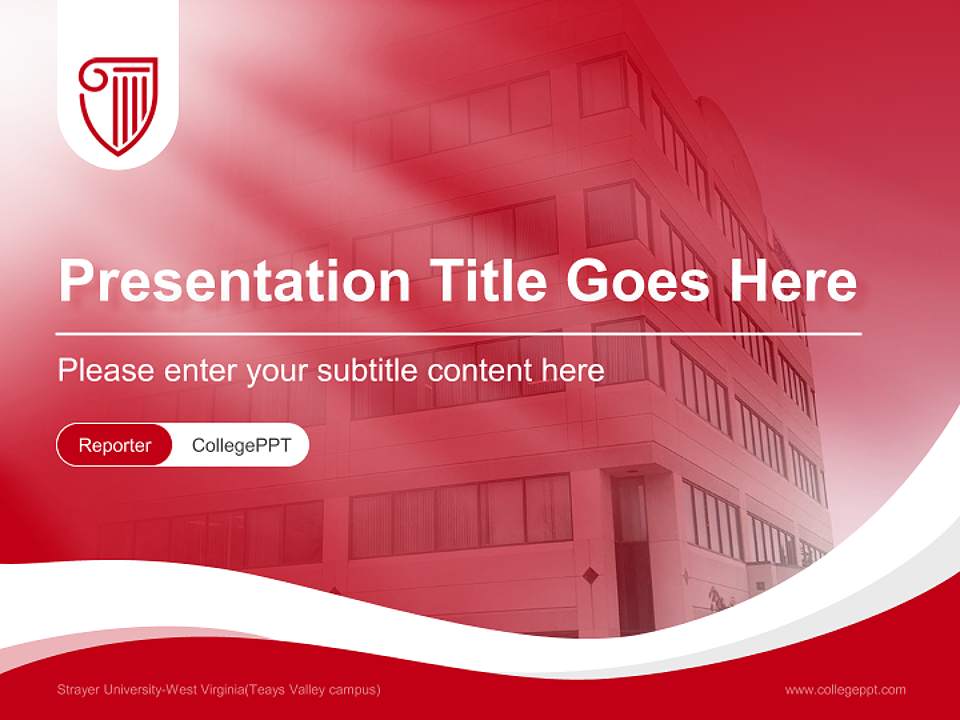 Presentation Title Goes Here

Please enter your subtitle content here

Reporter CollegePPT

Strayer University-West Virginia(Teays Valley campus)

www.collegeppt.com